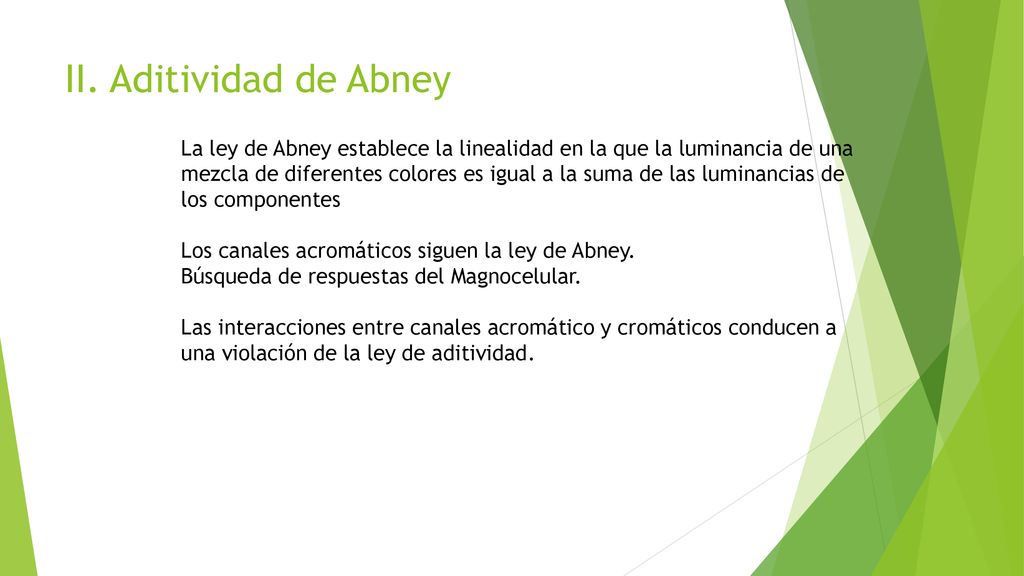 II. Aditividad de Abney

La ley de Abney establece la linealidad en la que la luminancia de una mezcla de diferentes colores es igual a la suma de las luminancias de los componentes

Los canales acromáticos siguen la ley de Abney.
Búsqueda de respuestas del Magnocelular.

Las interacciones entre canales acromático y cromáticos conducen a una violación de la ley de aditividad.